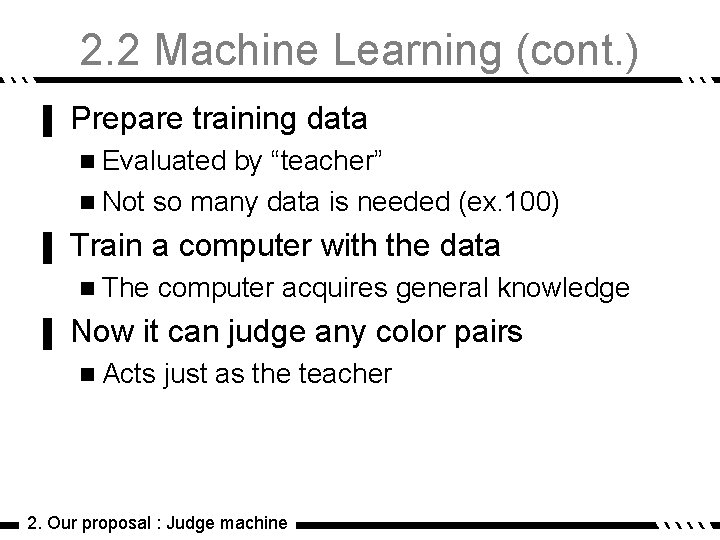 2.2 Machine Learning (cont.)

Prepare training data

Evaluated by “teacher”

Not so many data is needed (ex.100)

Train a computer with the data

The computer acquires general knowledge

Now it can judge any color pairs

Acts just as the teacher

2. Our proposal : Judge machine